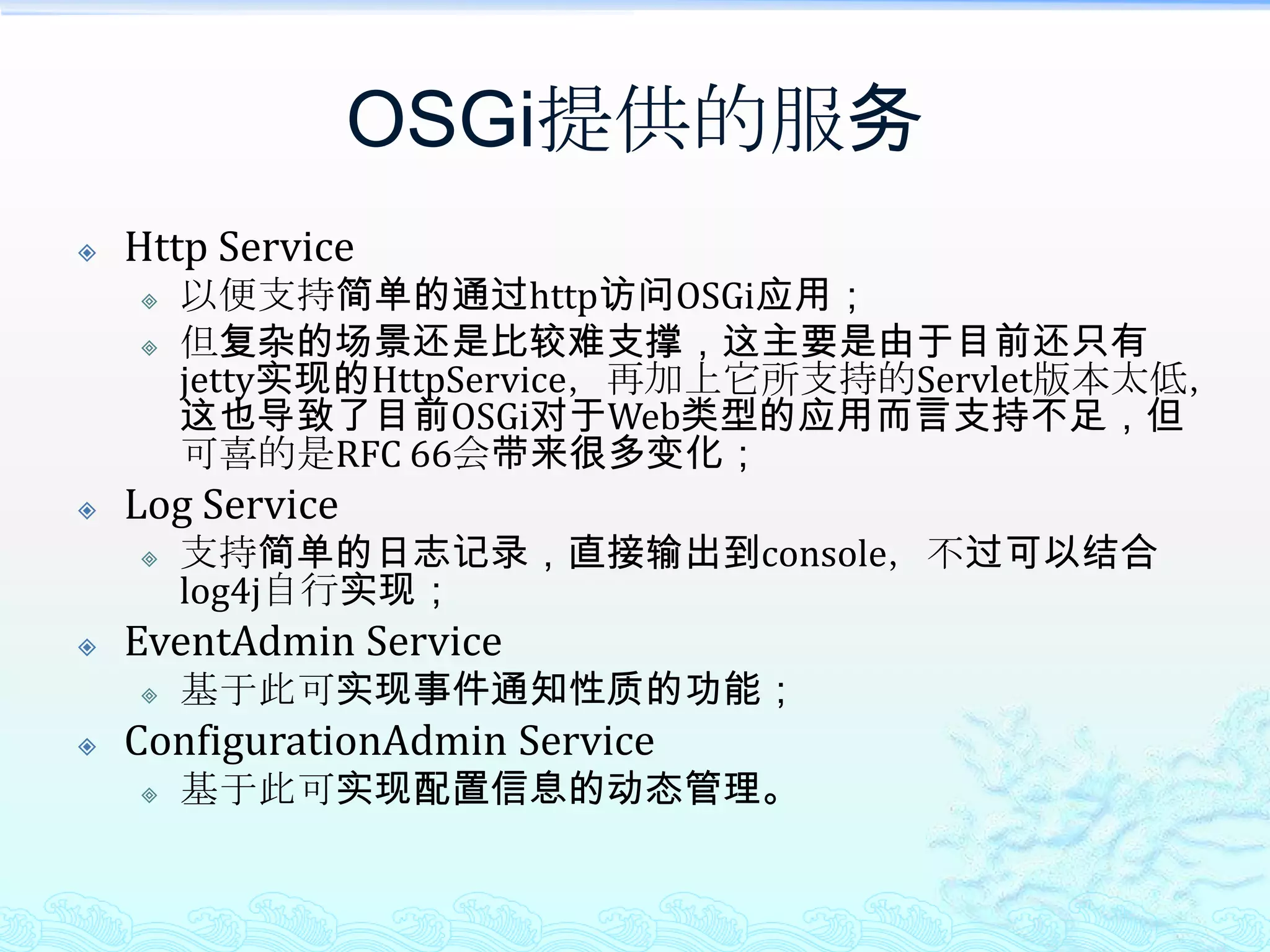 OSGi提供的服务

Http Service

以便支持简单的通过http访问OSGi应用；

但复杂的场景还是比较难支撑，这主要是由于目前还只有jetty实现的HttpService，再加上它所支持的Servlet版本太低，这也导致了目前OSGi对于Web类型的应用而言支持不足，但可喜的是RFC 66会带来很多变化；

Log Service

支持简单的日志记录，直接输出到console，不过可以结合log4j自行实现；

EventAdmin Service

基于此可实现事件通知性质的功能；

ConfigurationAdmin Service

基于此可实现配置信息的动态管理。